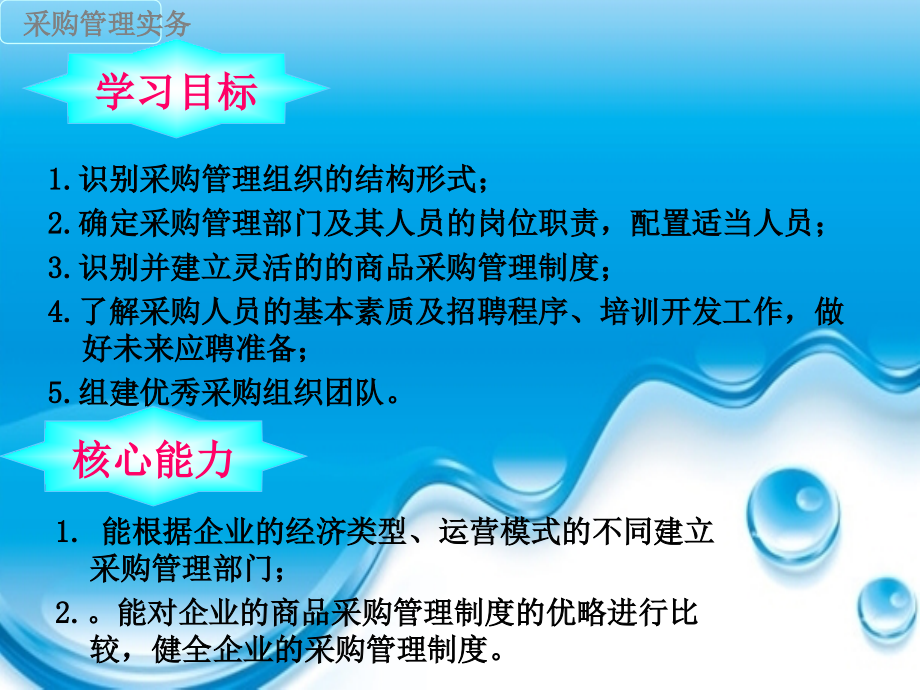 采购管理实务

学习目标

1.识别采购管理组织的结构形式；
2.确定采购管理部门及其人员的岗位职责，配置适当人员；
3.识别并建立灵活的的商品采购管理制度；
4.了解采购人员的基本素质及招聘程序、培训开发工作，做好未来应聘准备；
5.组建优秀采购组织团队。

核心能力

1. 能根据企业的经济类型、运营模式的不同建立采购管理部门；
2.。能对企业的商品采购管理制度的优略进行比较，健全企业的采购管理制度。